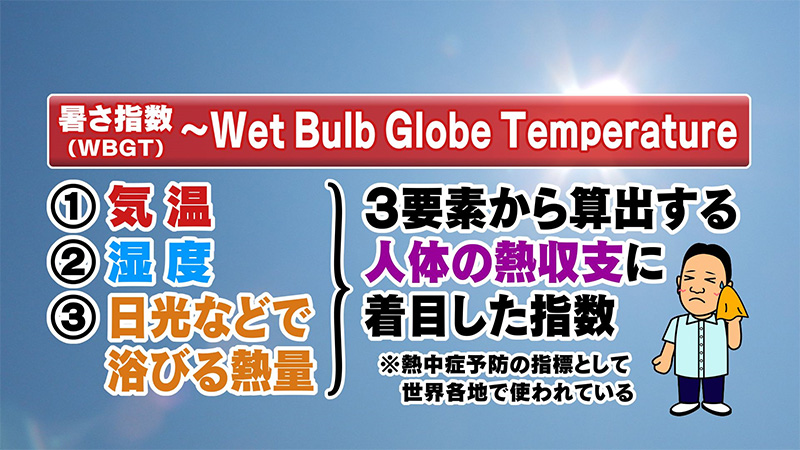 暑さ指数
(WBGT) ~Wet Bulb Globe Temperature

① 気温
② 湿度
③ 日光などで浴びる熱量

3要素から算出する人体の熱収支に着目した指数

※熱中症予防の指標として世界各地で使われている